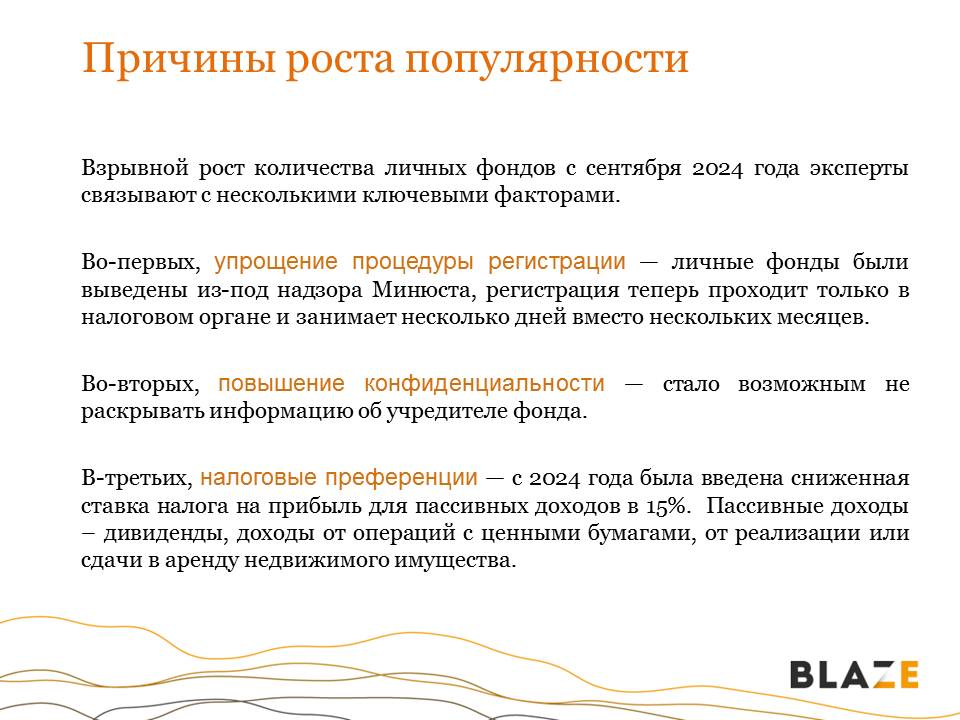 Причины роста популярности

Взрывной рост количества личных фондов с сентября 2024 года эксперты связывают с несколькими ключевыми факторами.

Во-первых, упрощение процедуры регистрации — личные фонды были выведены из-под надзора Минюста, регистрация теперь проходит только в налоговом органе и занимает несколько дней вместо нескольких месяцев.

Во-вторых, повышение конфиденциальности — стало возможным не раскрывать информацию об учредителе фонда.

В-третьих, налоговые преференции — с 2024 года была введена сниженная ставка налога на прибыль для пассивных доходов в 15%. Пассивные доходы – дивиденды, доходы от операций с ценными бумагами, от реализации или сдачи в аренду недвижимого имущества.

BLAZE